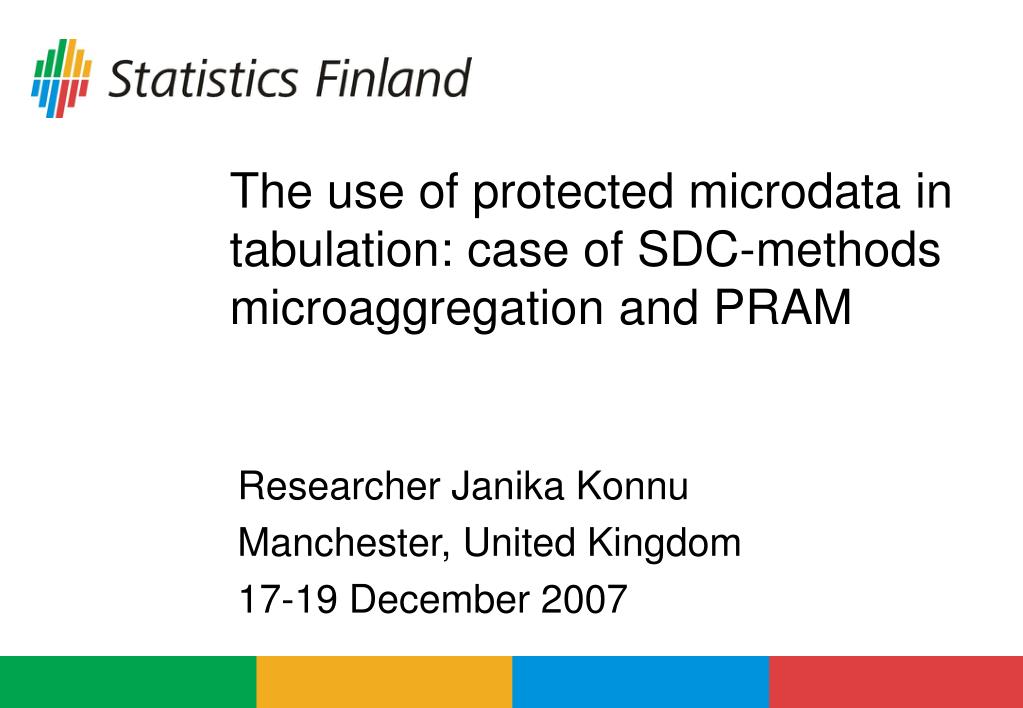 Statistics Finland

The use of protected microdata in tabulation: case of SDC-methods microaggregation and PRAM

Researcher Janika Konnu
Manchester, United Kingdom
17-19 December 2007